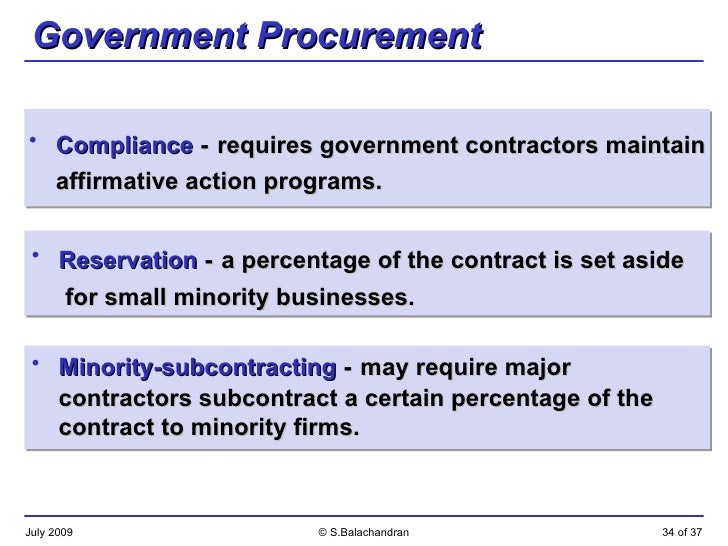 Government Procurement

• Compliance - requires government contractors maintain affirmative action programs.

• Reservation - a percentage of the contract is set aside for small minority businesses.

• Minority-subcontracting - may require major contractors subcontract a certain percentage of the contract to minority firms.

July 2009

© S.Balachandran

34 of 37